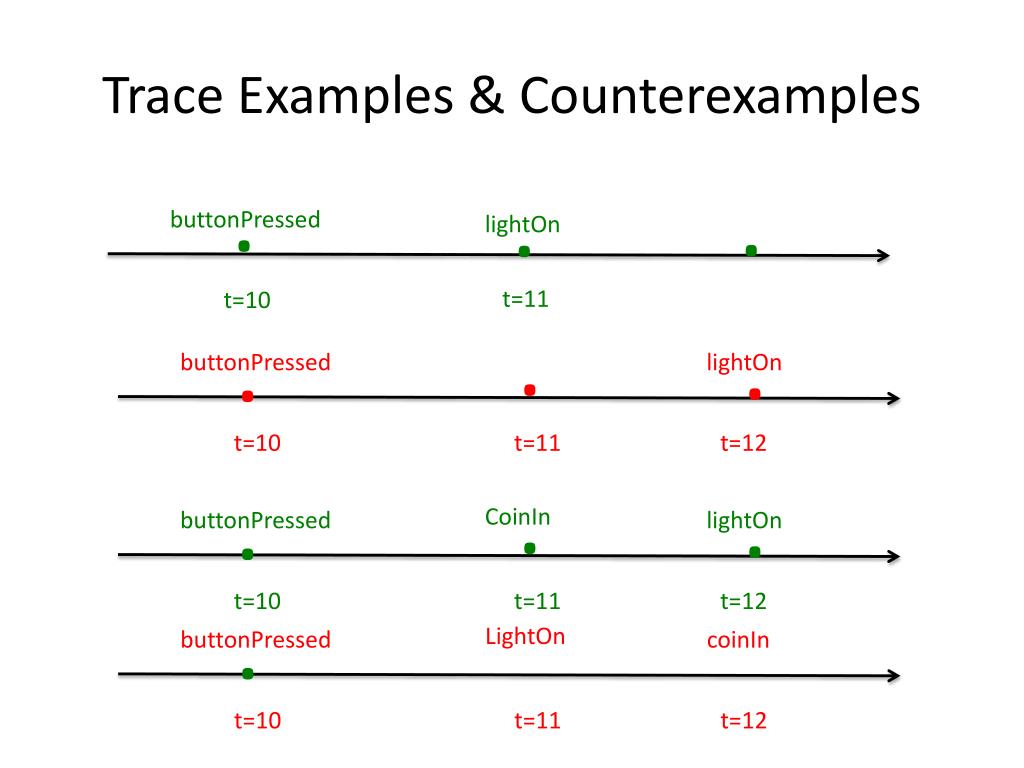 Trace Examples & Counterexamples

buttonPressed lightOn

t=10 t=11

buttonPressed lightOn

t=10 t=11 t=12

buttonPressed CoinIn lightOn

t=10 t=11 t=12

buttonPressed LightOn coinIn

t=10 t=11 t=12